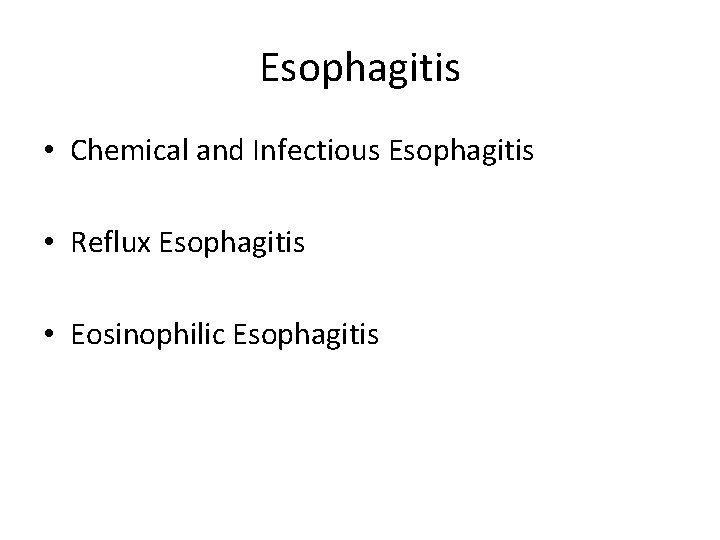 Esophagitis

• Chemical and Infectious Esophagitis

• Reflux Esophagitis

• Eosinophilic Esophagitis